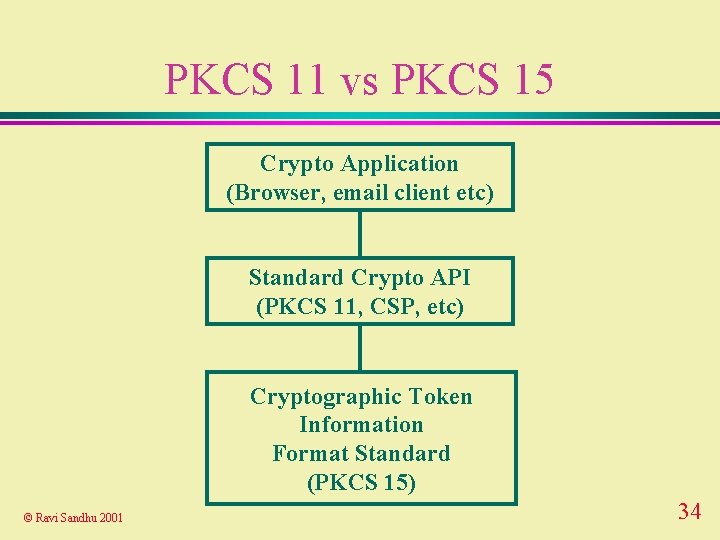 PKCS 11 vs PKCS 15

Crypto Application
(Browser, email client etc)

Standard Crypto API
(PKCS 11, CSP, etc)

Cryptographic Token
Information
Format Standard
(PKCS 15)

© Ravi Sandhu 2001

34